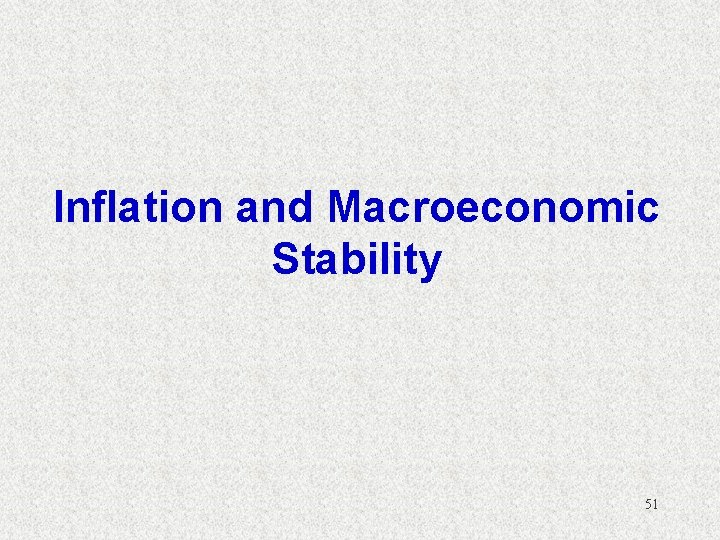 Inflation and Macroeconomic Stability

51